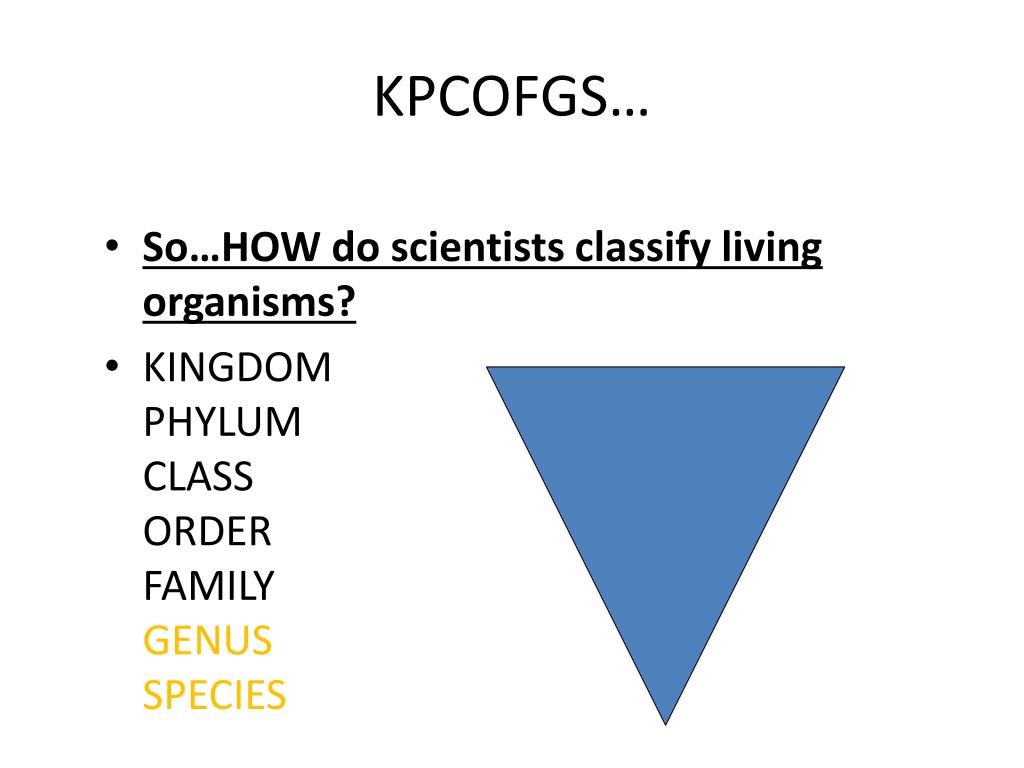 KPCOFGS…

• So…HOW do scientists classify living organisms?

• KINGDOM
PHYLUM
CLASS
ORDER
FAMILY
GENUS
SPECIES